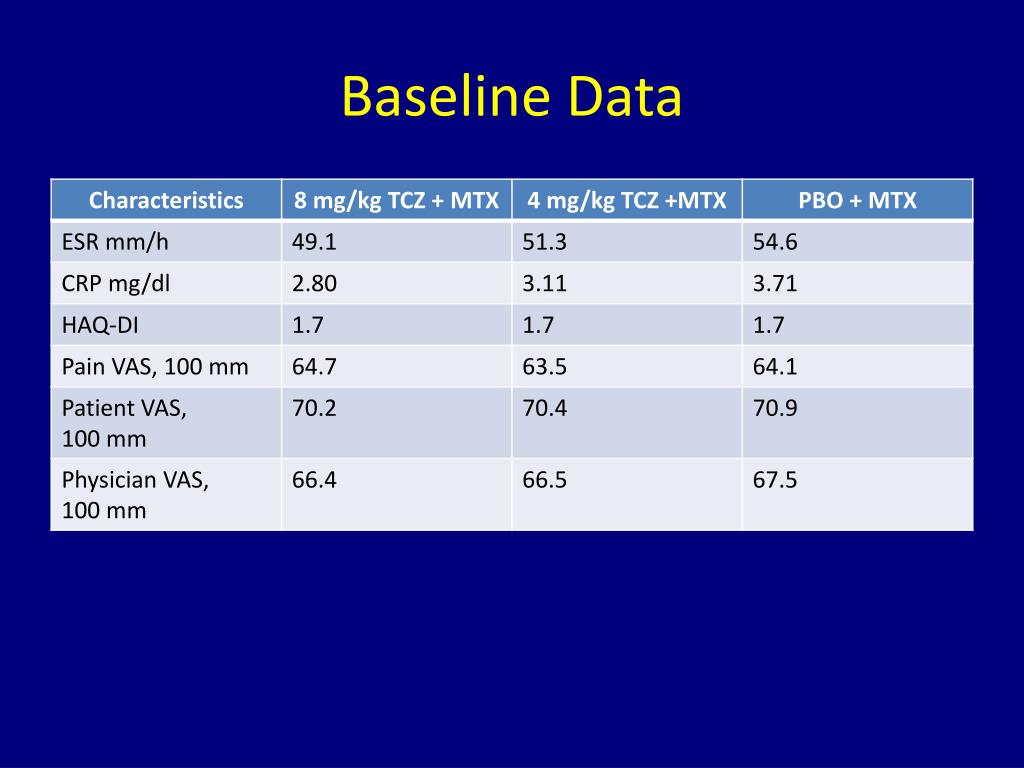 Baseline Data

| Characteristics | 8 mg/kg TCZ + MTX | 4 mg/kg TCZ +MTX | PBO + MTX |
|---|---|---|---|
| ESR mm/h | 49.1 | 51.3 | 54.6 |
| CRP mg/dl | 2.80 | 3.11 | 3.71 |
| HAQ-DI | 1.7 | 1.7 | 1.7 |
| Pain VAS, 100 mm | 64.7 | 63.5 | 64.1 |
| Patient VAS, 100 mm | 70.2 | 70.4 | 70.9 |
| Physician VAS, 100 mm | 66.4 | 66.5 | 67.5 |